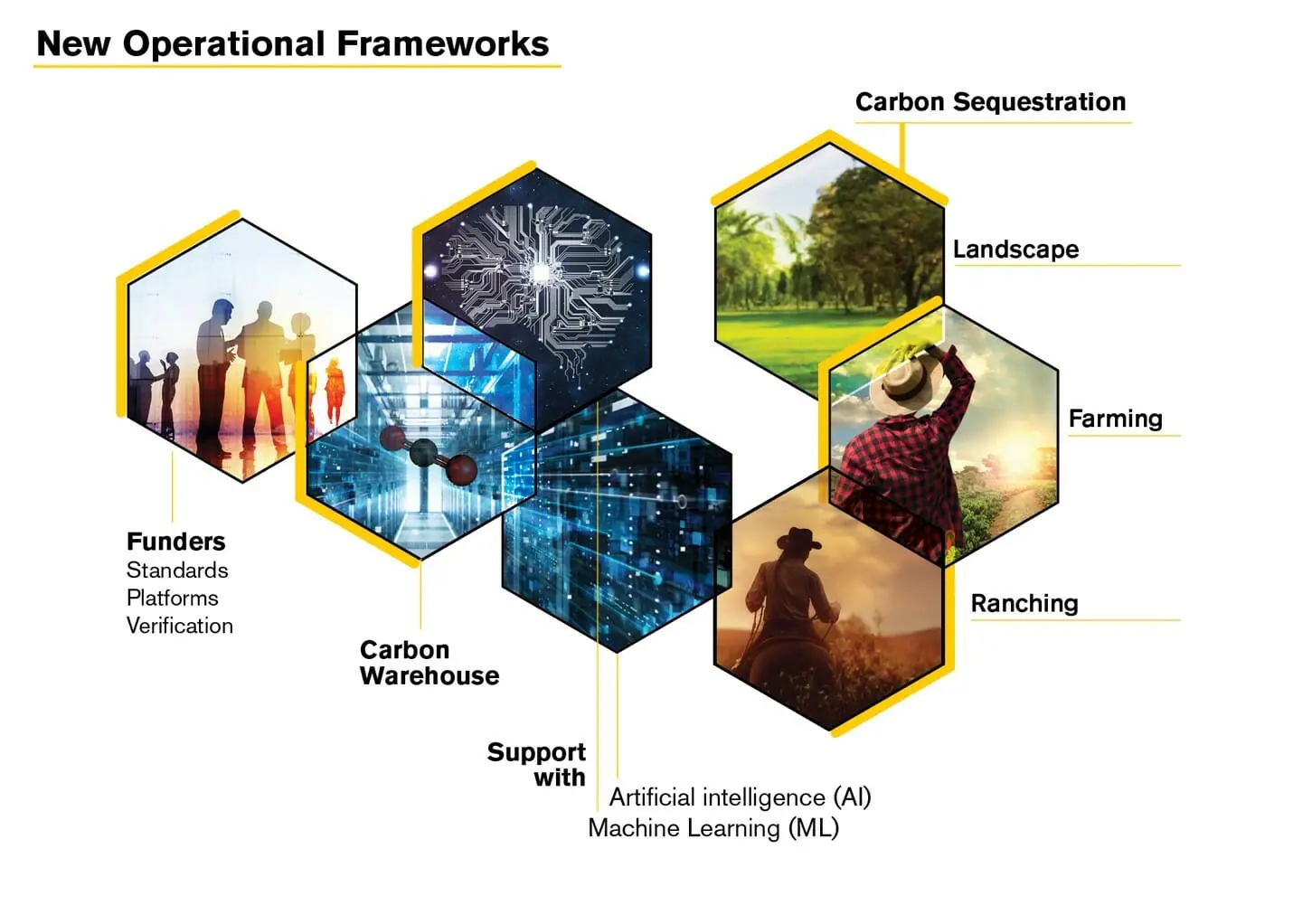 New Operational Frameworks

Carbon Sequestration

Landscape

Farming

Ranching

Funders
Standards
Platforms
Verification

Carbon Warehouse

Support with

Artificial intelligence (AI)
Machine Learning (ML)